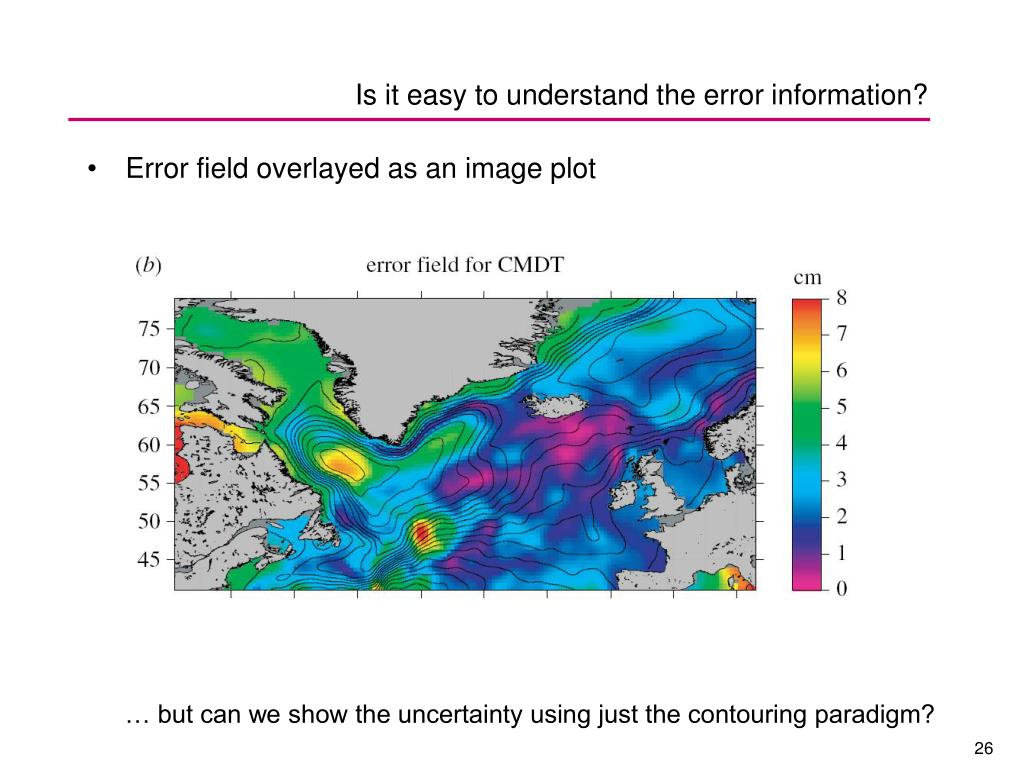 Is it easy to understand the error information?

• Error field overlayed as an image plot

(b) error field for CMDT

75
70
65
60
55
50
45

cm
8
7
6
5
4
3
2
1
0

… but can we show the uncertainty using just the contouring paradigm?

26